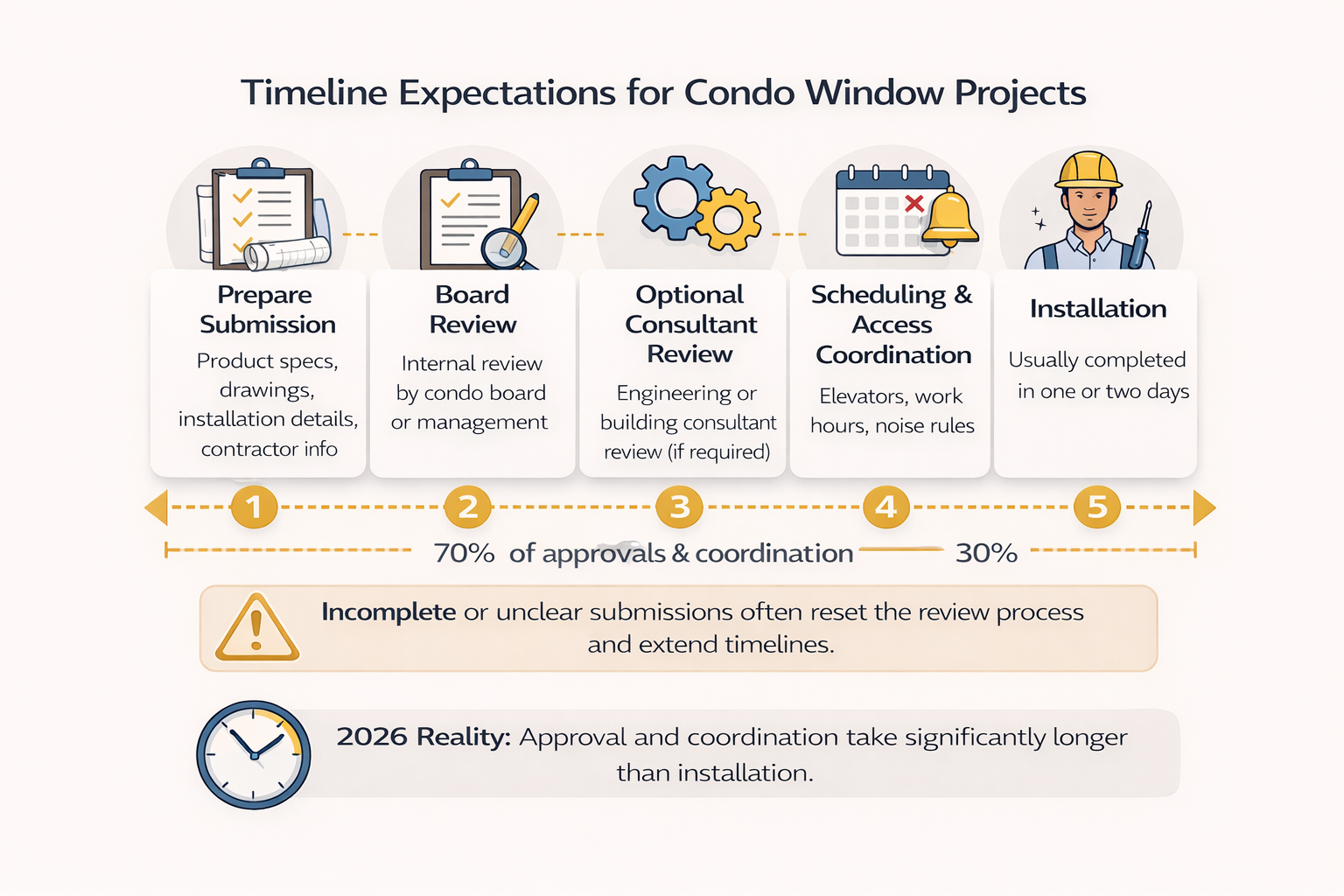 Timeline Expectations for Condo Window Projects

Prepare Submission
Product specs, drawings, installation details, contractor info

Board Review
Internal review by condo board or management

Optional Consultant Review
Engineering or building consultant review (if required)

Scheduling & Access Coordination
Elevators, work hours, noise rules

Installation
Usually completed in one or two days

1 2 3 4 5

70% of approvals & coordination 30%

Incomplete or unclear submissions often reset the review process and extend timelines.

2026 Reality: Approval and coordination take significantly longer than installation.